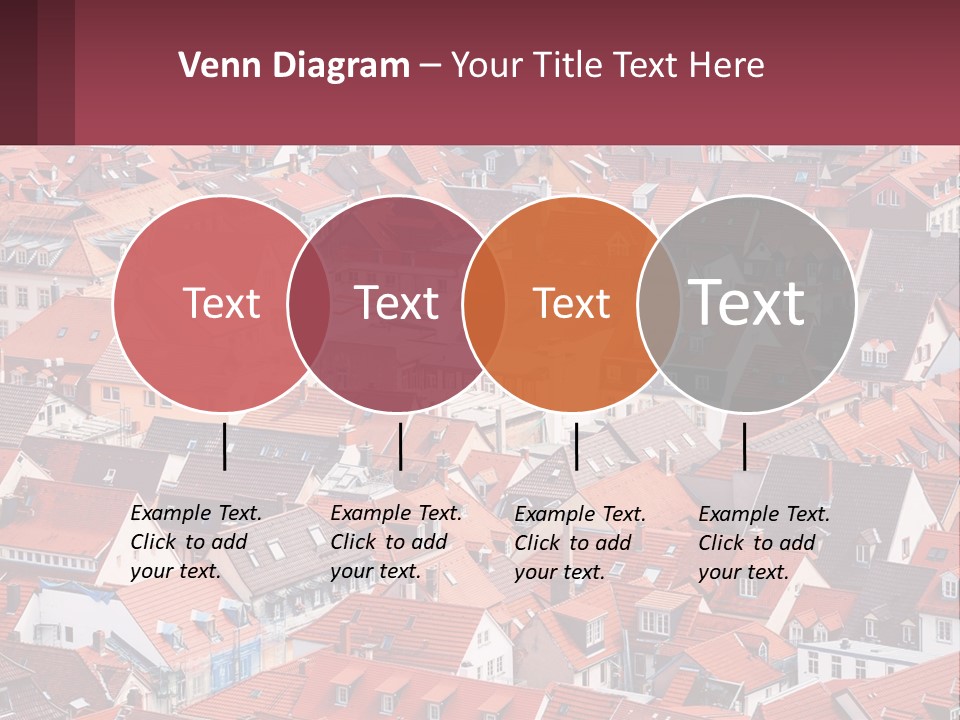 Venn Diagram – Your Title Text Here

Text

Text

Text

Text

Example Text. Click to add your text.

Example Text. Click to add your text.

Example Text. Click to add your text.

Example Text. Click to add your text.